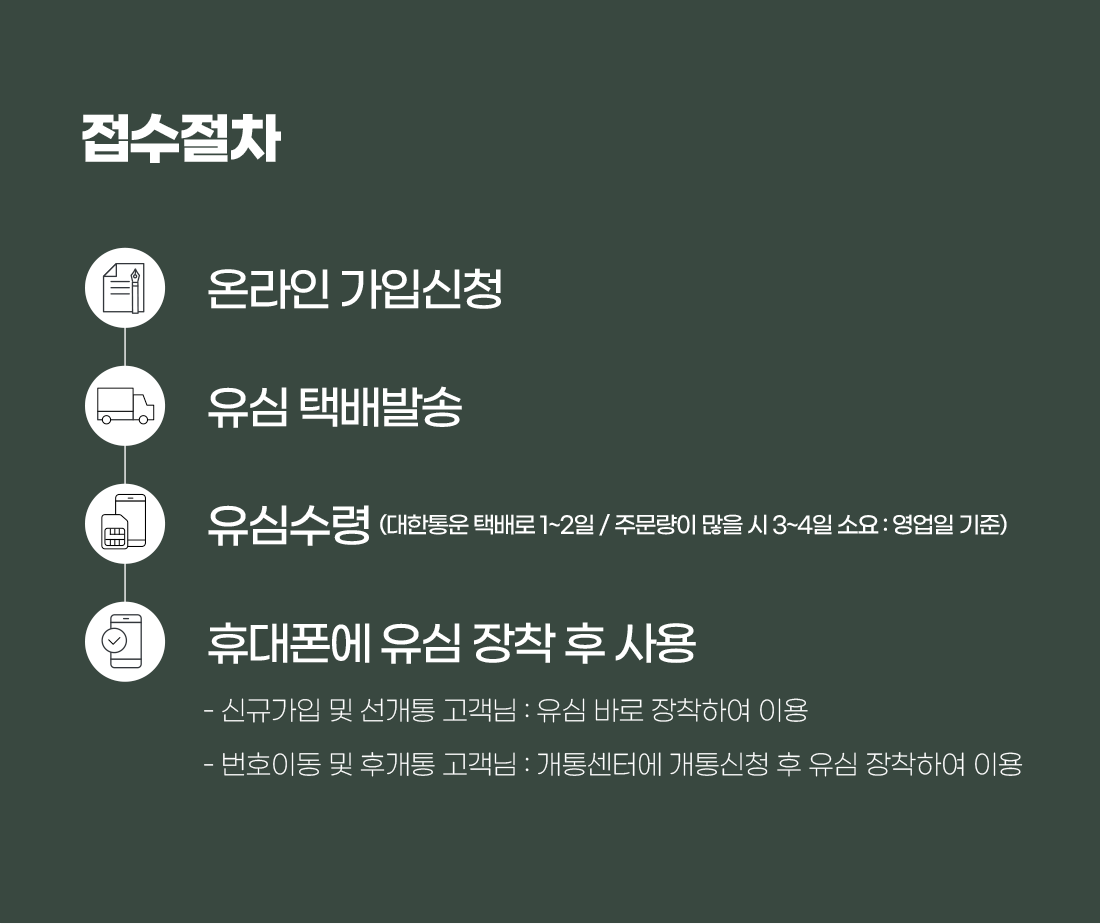 접수절차

온라인 가입신청

유심 택배발송

유심수령 (대한통운 택배로 1~2일 / 주문량이 많을 시 3~4일 소요 : 영업일 기준)

휴대폰에 유심 장착 후 사용

- 신규가입 및 선개통 고객님 : 유심 바로 장착하여 이용

- 번호이동 및 후개통 고객님 : 개통센터에 개통신청 후 유심 장착하여 이용